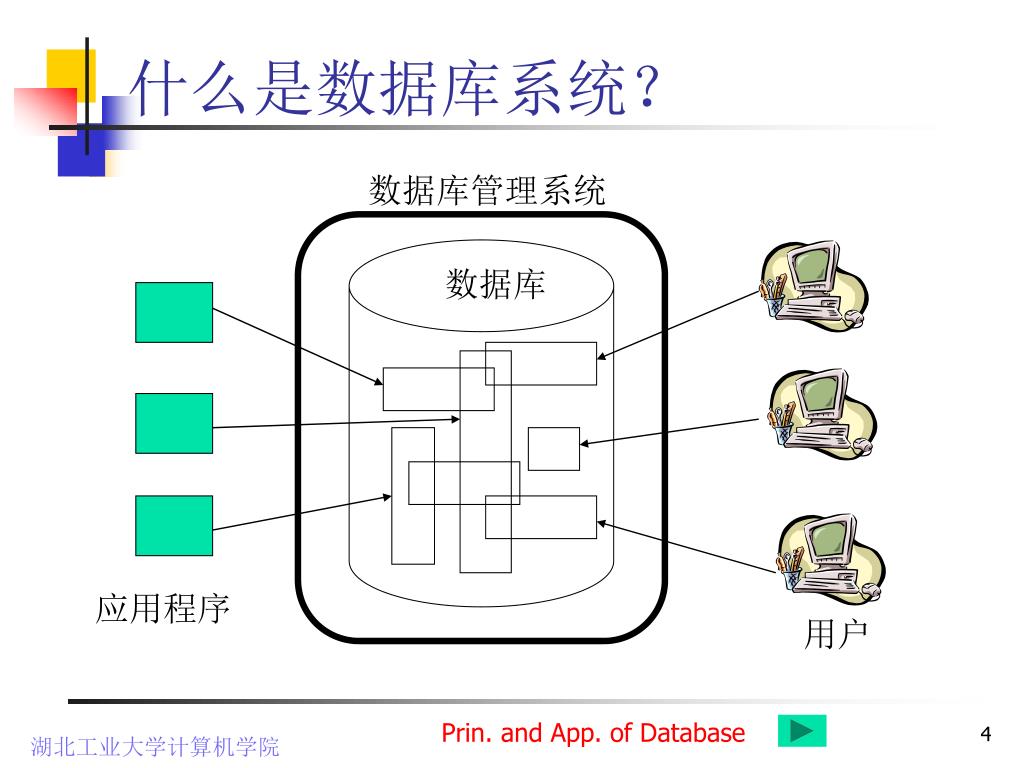 什么是数据库系统?

数据库管理系统

数据库

应用程序

用户

湖北工业大学计算机学院

Prin. and App. of Database

4